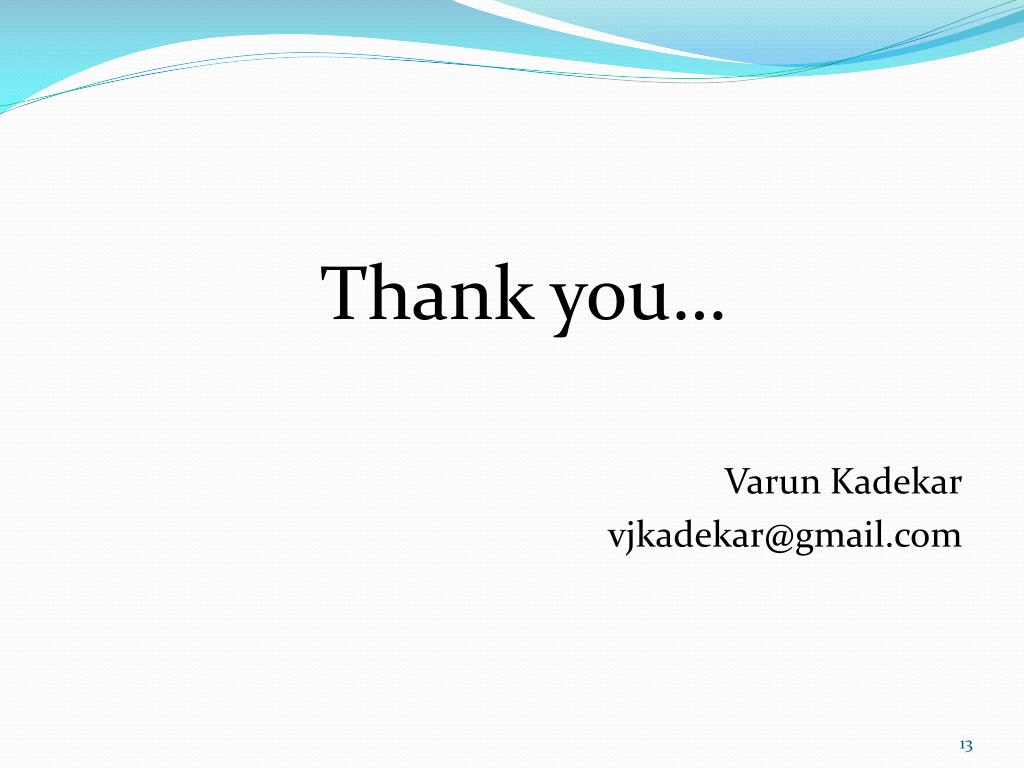 Thank you…

Varun Kadekar
vjkadekar@gmail.com

13